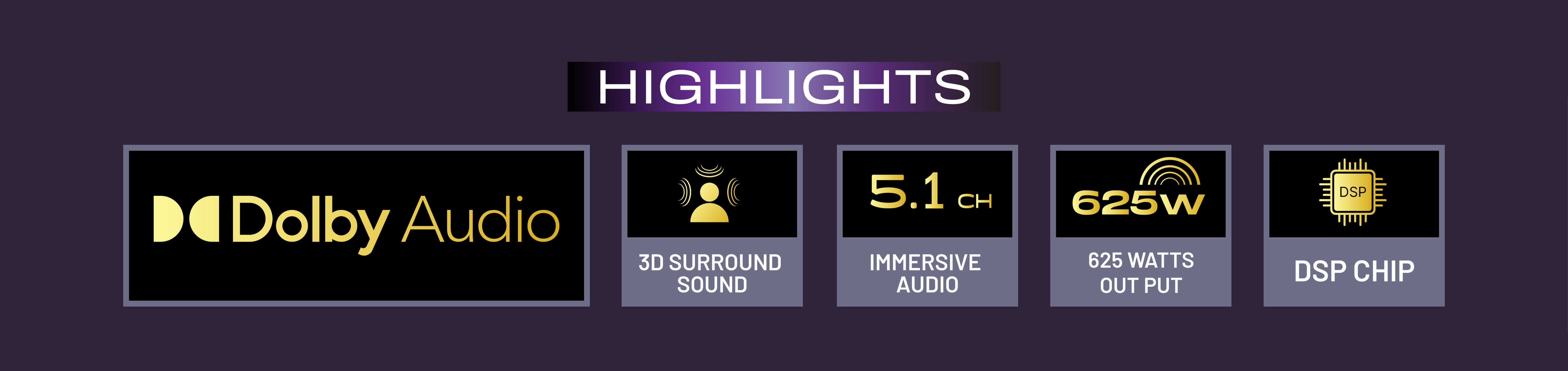 HIGHLIGHTS

Dolby Audio

3D SURROUND SOUND

5.1 CH

IMMERSIVE AUDIO

625W

625 WATTS OUT PUT

DSP

DSP CHIP